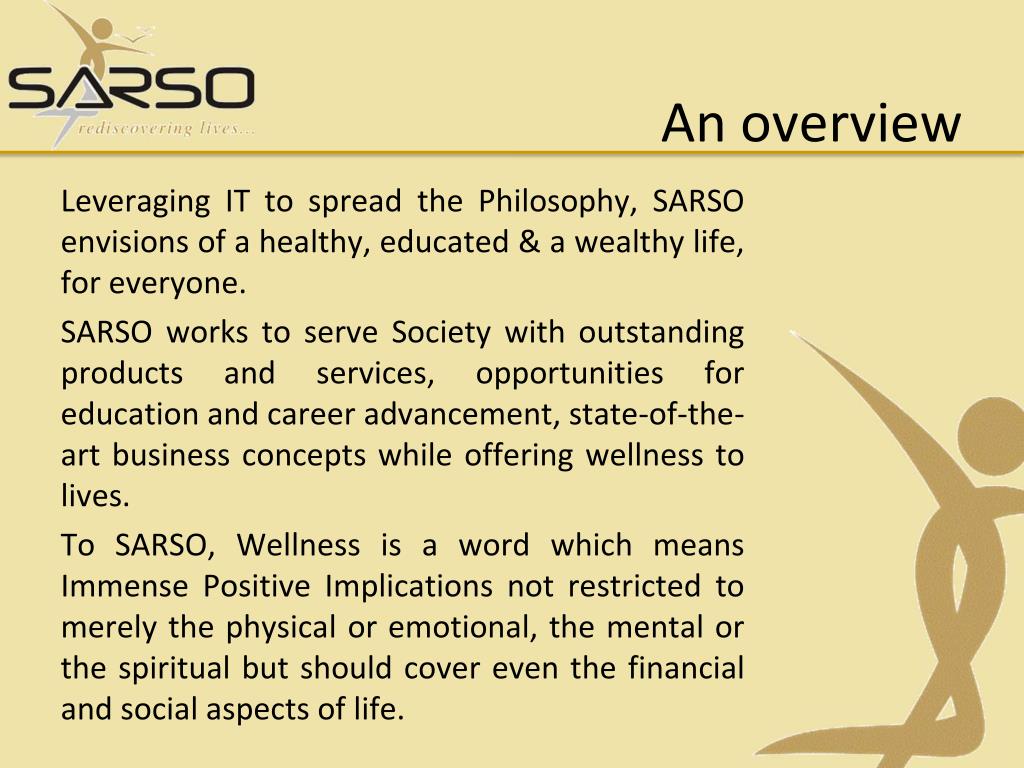 SARSO
rediscovering lives...

An overview

Leveraging IT to spread the Philosophy, SARSO envisions of a healthy, educated & a wealthy life, for everyone.

SARSO works to serve Society with outstanding products and services, opportunities for education and career advancement, state-of-the-art business concepts while offering wellness to lives.

To SARSO, Wellness is a word which means Immense Positive Implications not restricted to merely the physical or emotional, the mental or the spiritual but should cover even the financial and social aspects of life.